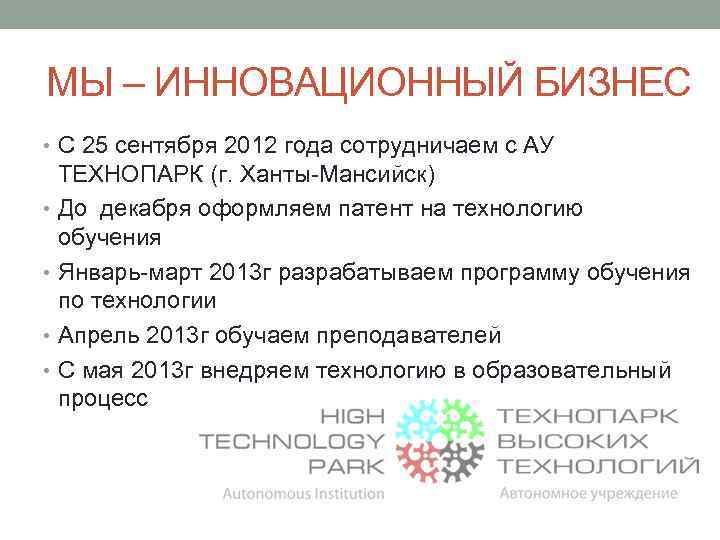 МЫ – ИННОВАЦИОННЫЙ БИЗНЕС

• С 25 сентября 2012 года сотрудничаем с АУ ТЕХНОПАРК (г. Ханты-Мансийск)
• До декабря оформляем патент на технологию обучения
• Январь-март 2013г разрабатываем программу обучения по технологии
• Апрель 2013г обучаем преподавателей
• С мая 2013г внедряем технологию в образовательный процесс

HIGH TECHNOLOGY PARK
Autonomous Institution

ТЕХНОПАРК ВЫСОКИХ ТЕХНОЛОГИЙ
Автономное учреждение